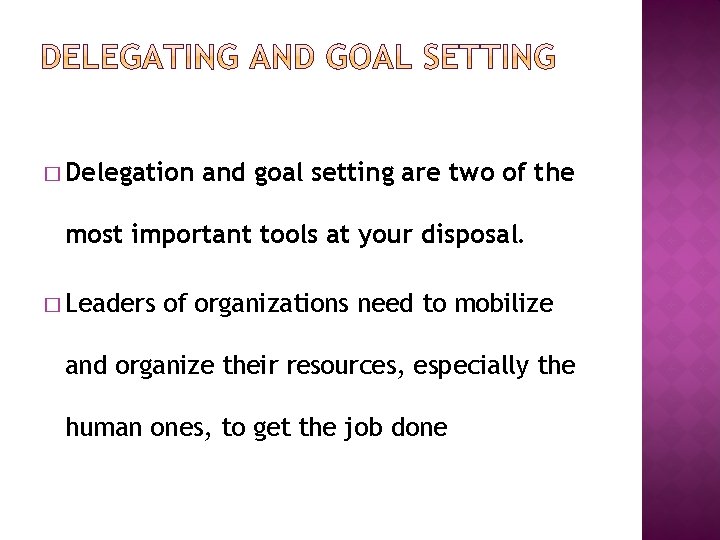 DELEGATING AND GOAL SETTING

□ Delegation and goal setting are two of the most important tools at your disposal.

□ Leaders of organizations need to mobilize and organize their resources, especially the human ones, to get the job done